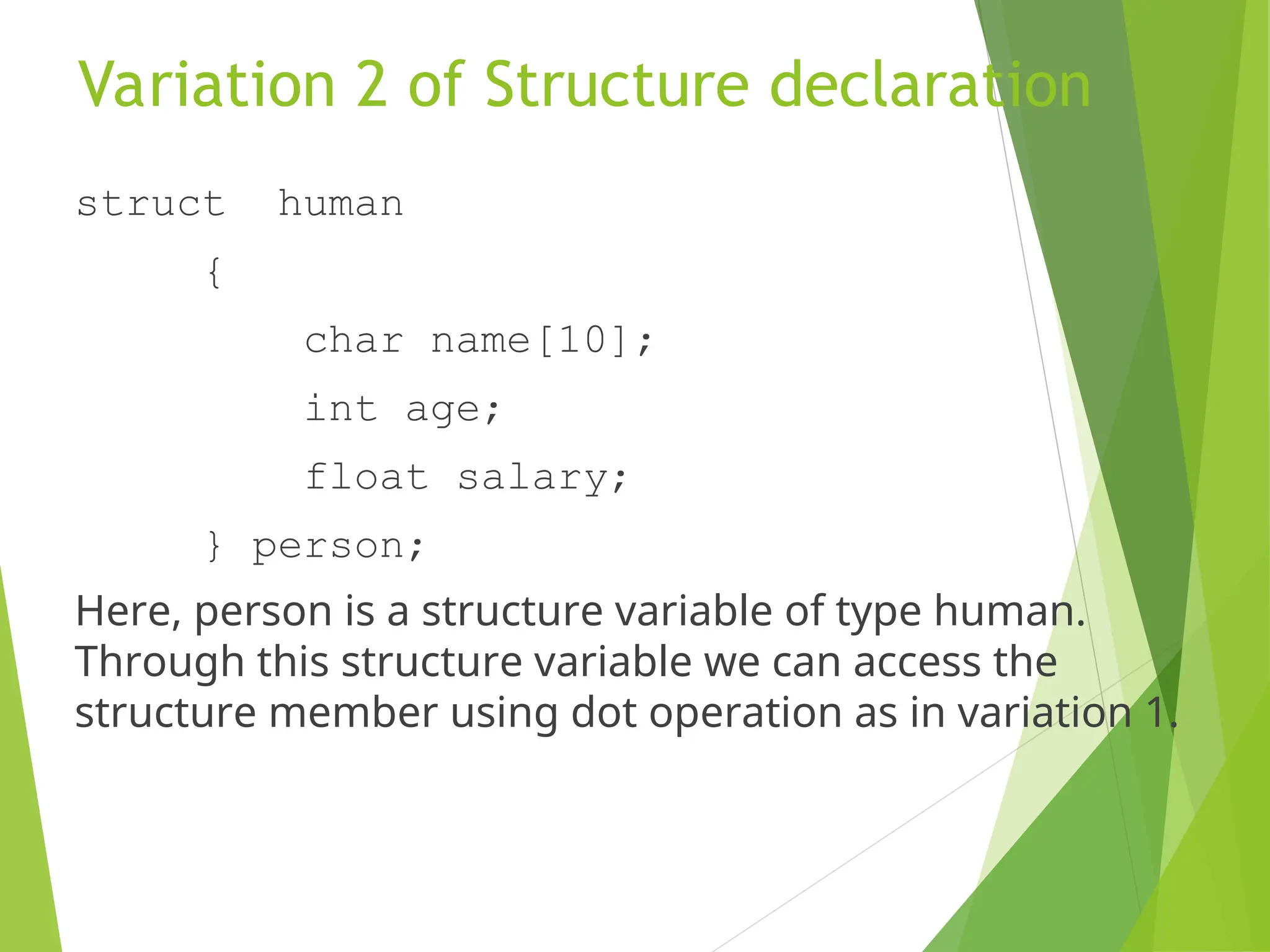 Variation 2 of Structure declaration

struct human

{

char name[10];

int age;

float salary;

} person;

Here, person is a structure variable of type human. Through this structure variable we can access the structure member using dot operation as in variation 1.